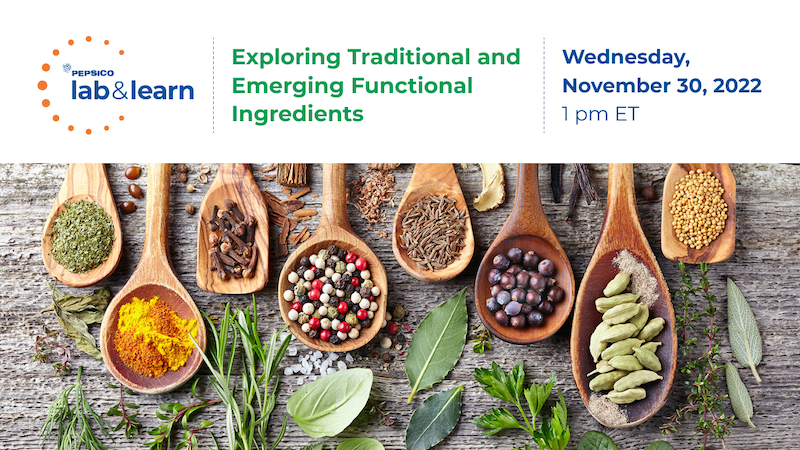 PEPSICO
lab&learn

Exploring Traditional and Emerging Functional Ingredients

Wednesday, November 30, 2022
1 pm ET